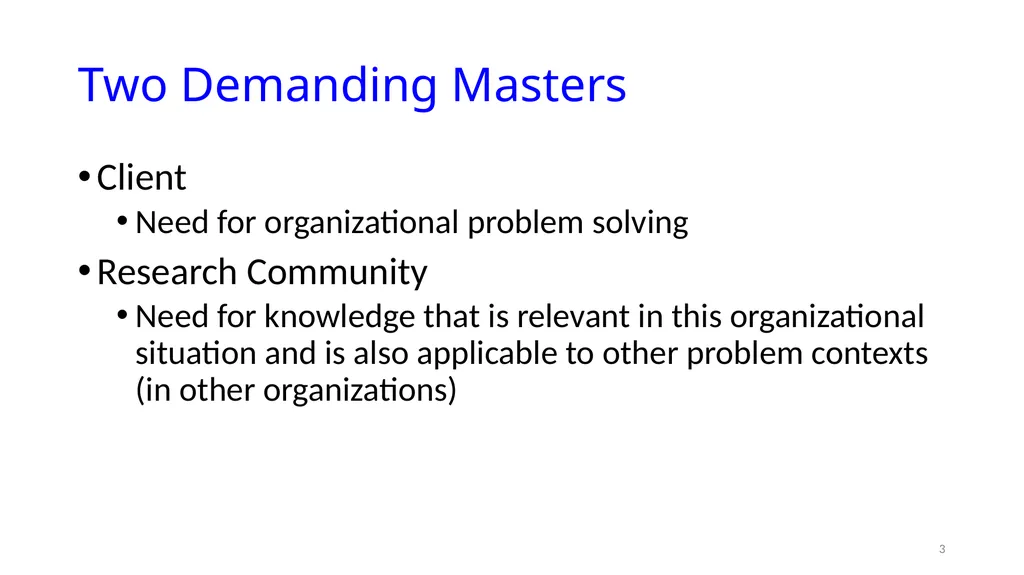 Two Demanding Masters

• Client
  • Need for organizational problem solving
• Research Community
  • Need for knowledge that is relevant in this organizational situation and is also applicable to other problem contexts (in other organizations)

3